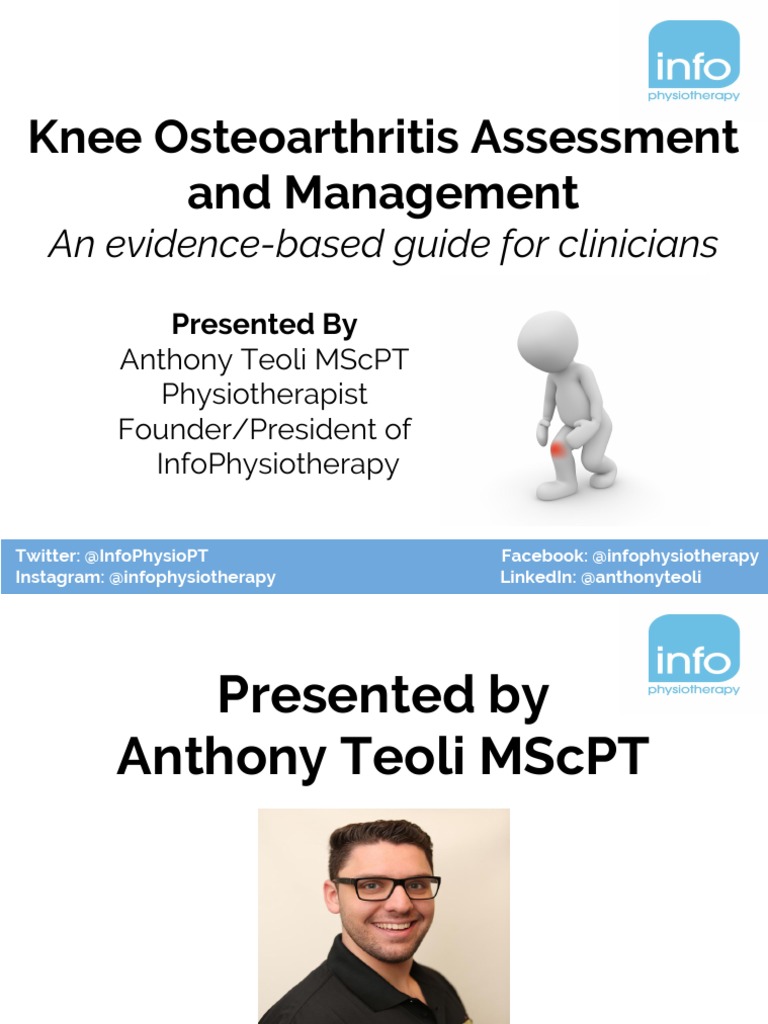 info
physiotherapy

Knee Osteoarthritis Assessment and Management

An evidence-based guide for clinicians

Presented By
Anthony Teoli MScPT
Physiotherapist
Founder/President of InfoPhysiotherapy

Twitter: @InfoPhysioPT
Instagram: @infophysiotherapy

Facebook: @infophysiotherapy
LinkedIn: @anthonyteoli

info
physiotherapy

Presented by
Anthony Teoli MScPT